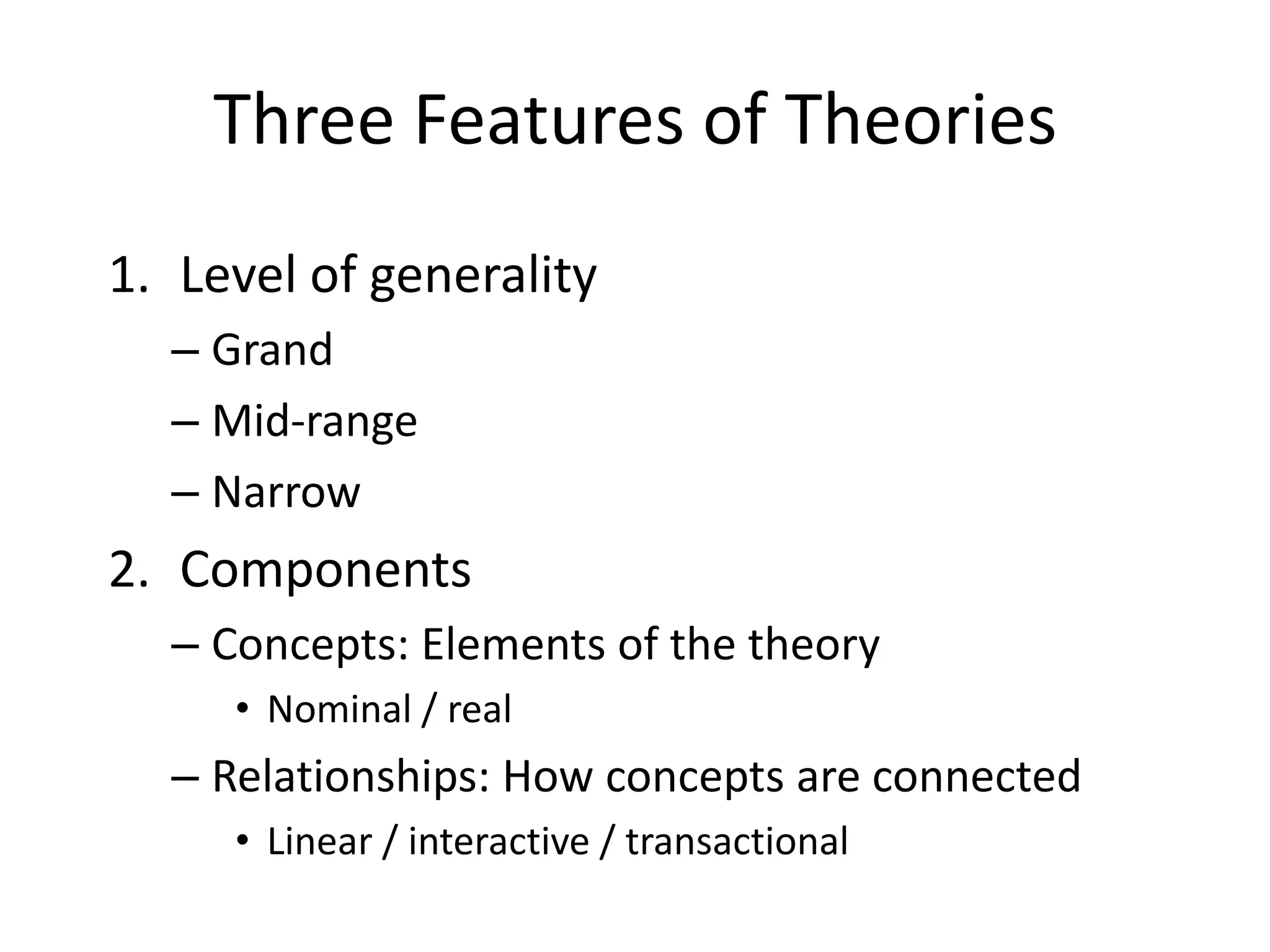 Three Features of Theories

1. Level of generality
– Grand
– Mid-range
– Narrow
2. Components
– Concepts: Elements of the theory
• Nominal / real
– Relationships: How concepts are connected
• Linear / interactive / transactional